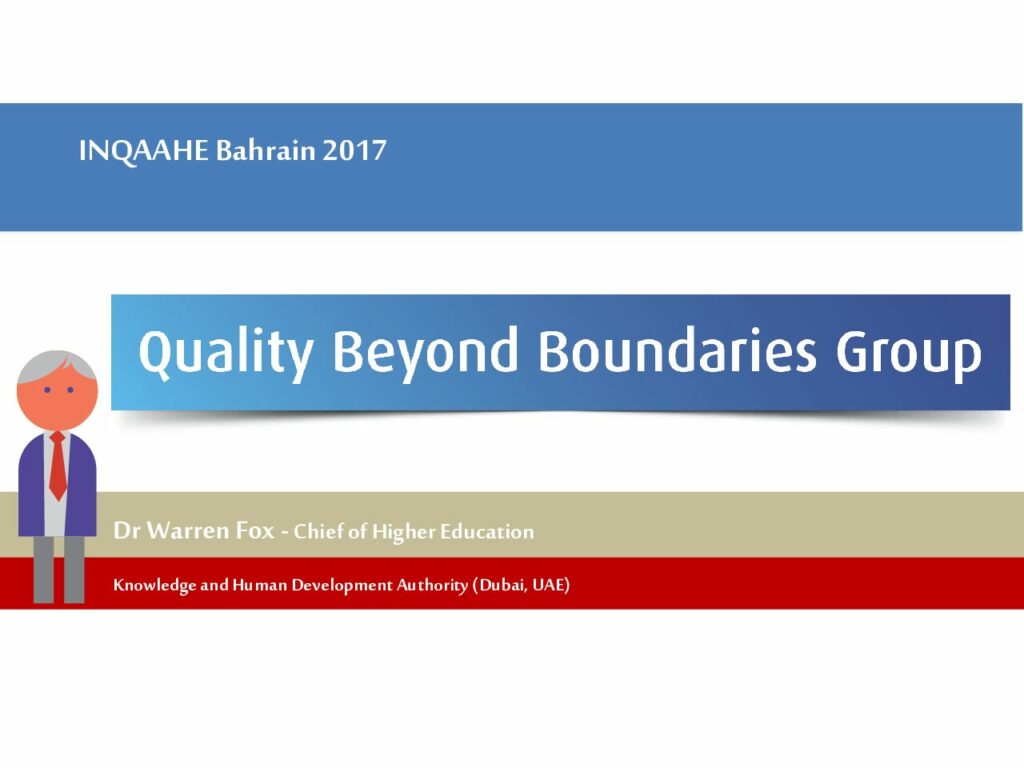 INQAAHE Bahrain 2017

Quality Beyond Boundaries Group

Dr Warren Fox - Chief of Higher Education

Knowledge and Human Development Authority (Dubai, UAE)